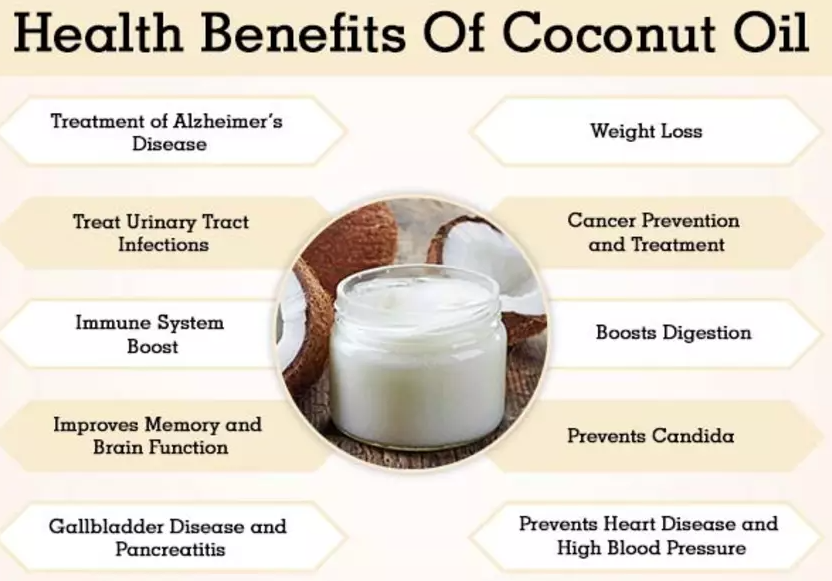 Health Benefits Of Coconut Oil

Treatment of Alzheimer's Disease

Treat Urinary Tract Infections

Immune System Boost

Improves Memory and Brain Function

Gallbladder Disease and Pancreatitis

Weight Loss

Cancer Prevention and Treatment

Boosts Digestion

Prevents Candida

Prevents Heart Disease and High Blood Pressure